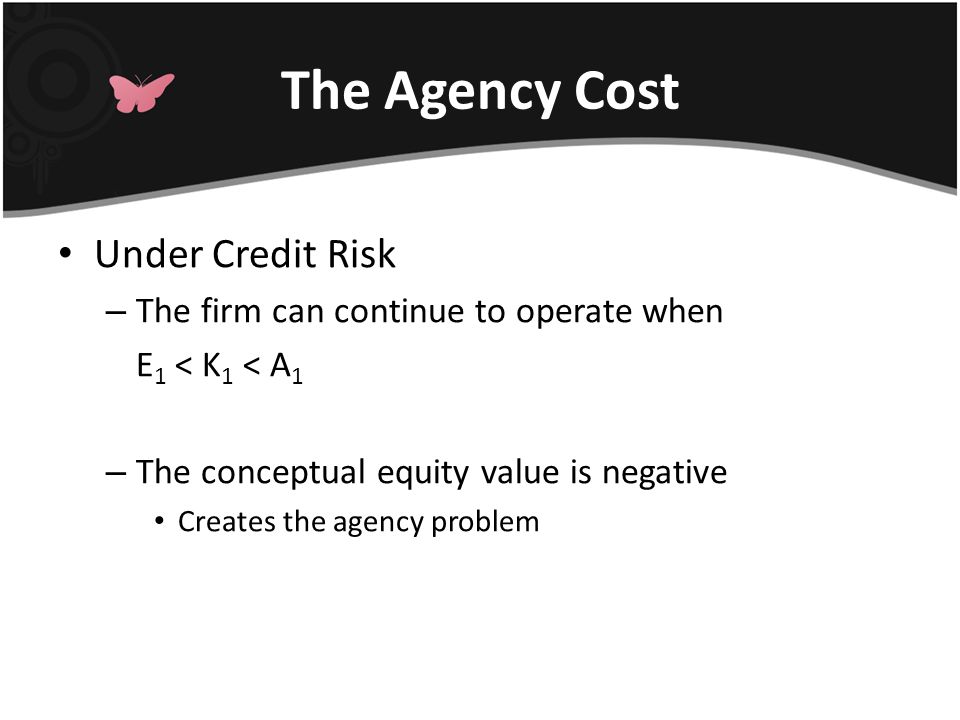 The Agency Cost

• Under Credit Risk

– The firm can continue to operate when $E_1 < K_1 < A_1$

– The conceptual equity value is negative

• Creates the agency problem